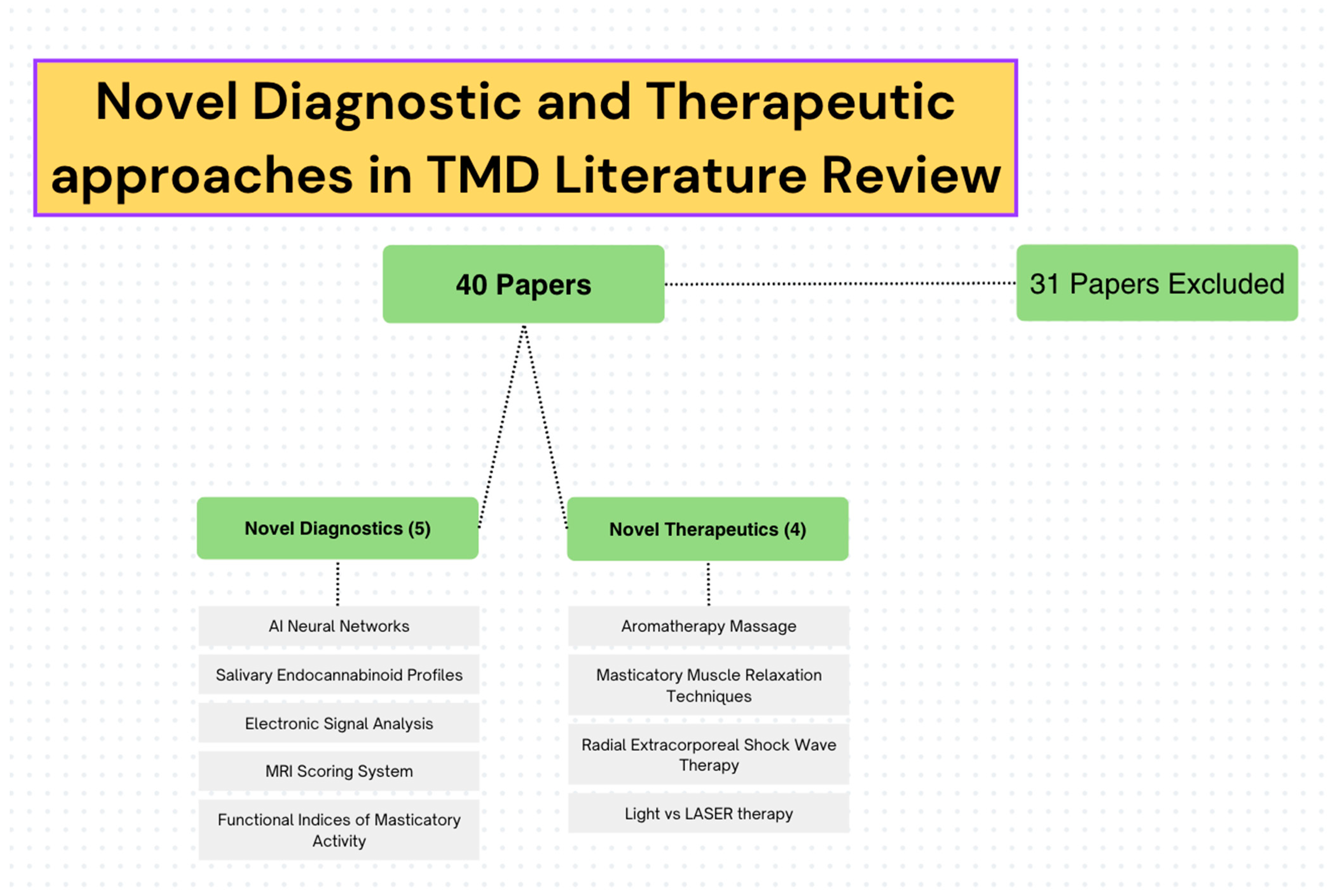 Novel Diagnostic and Therapeutic approaches in TMD Literature Review

40 Papers

31 Papers Excluded

Novel Diagnostics (5)

AI Neural Networks

Salivary Endocannabinoid Profiles

Electronic Signal Analysis

MRI Scoring System

Functional Indices of Masticatory Activity

Novel Therapeutics (4)

Aromatherapy Massage

Masticatory Muscle Relaxation Techniques

Radial Extracorporeal Shock Wave Therapy

Light vs LASER therapy